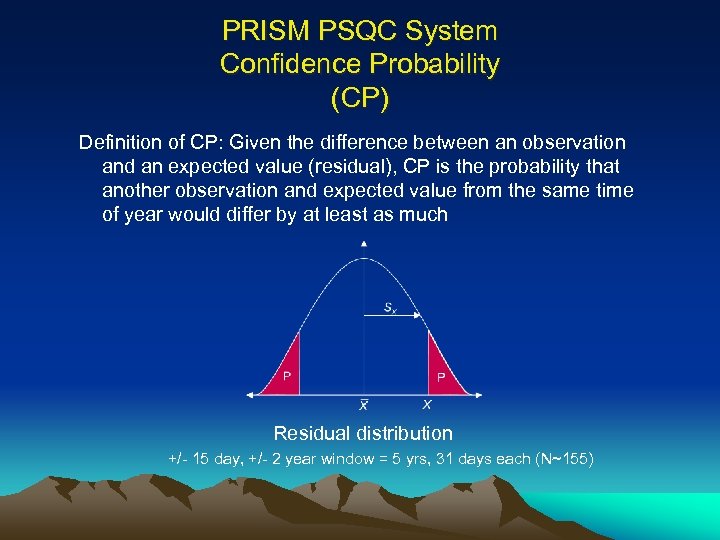 PRISM PSQC System
Confidence Probability
(CP)

Definition of CP: Given the difference between an observation and an expected value (residual), CP is the probability that another observation and expected value from the same time of year would differ by at least as much

$S_x$

P

P

$\bar{x}$

$x$

Residual distribution

+/- 15 day, +/- 2 year window = 5 yrs, 31 days each (N~155)